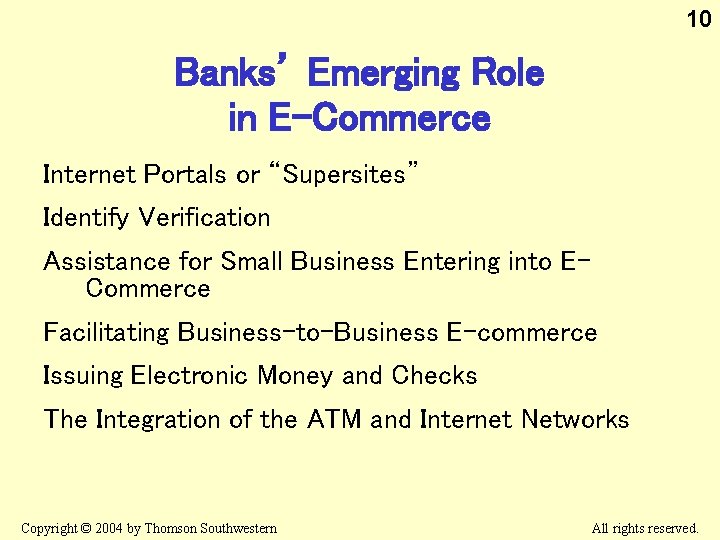 10

Banks' Emerging Role in E-Commerce

Internet Portals or "Supersites"

Identify Verification

Assistance for Small Business Entering into E-Commerce

Facilitating Business-to-Business E-commerce

Issuing Electronic Money and Checks

The Integration of the ATM and Internet Networks

Copyright © 2004 by Thomson Southwestern

All rights reserved.